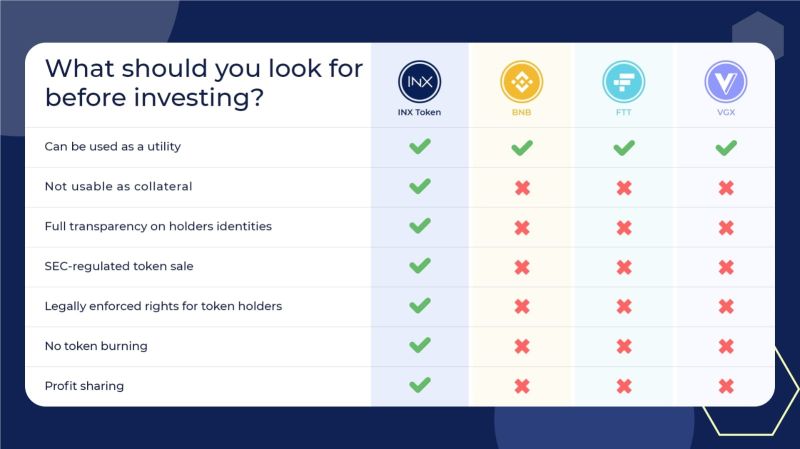 | What should you look for before investing? | INX INX Token | BNB | FTT | VGX |
|---|---|---|---|---|
| Can be used as a utility | ✔ | ✔ | ✔ | ✔ |
| Not usable as collateral | ✔ | ✖ | ✖ | ✖ |
| Full transparency on holders identities | ✔ | ✖ | ✖ | ✖ |
| SEC-regulated token sale | ✔ | ✖ | ✖ | ✖ |
| Legally enforced rights for token holders | ✔ | ✖ | ✖ | ✖ |
| No token burning | ✔ | ✖ | ✖ | ✖ |
| Profit sharing | ✔ | ✖ | ✖ | ✖ |